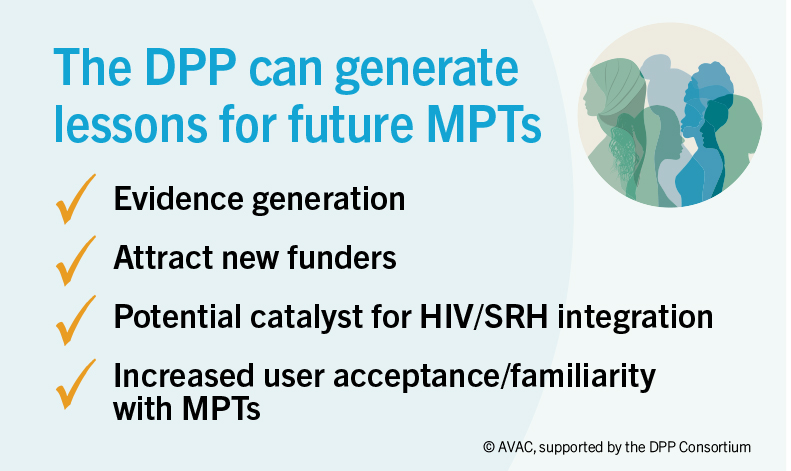 The DPP can generate lessons for future MPTs

✓ Evidence generation

✓ Attract new funders

✓ Potential catalyst for HIV/SRH integration

✓ Increased user acceptance/familiarity with MPTs

© AVAC, supported by the DPP Consortium